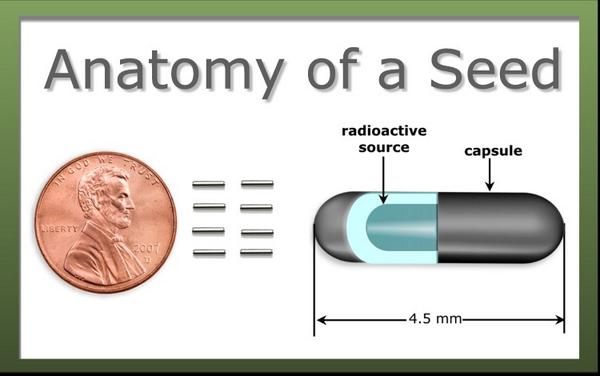 Anatomy of a Seed

IN GOD WE TRUST
LIBERTY
2007
D

radioactive source

capsule

4.5 mm